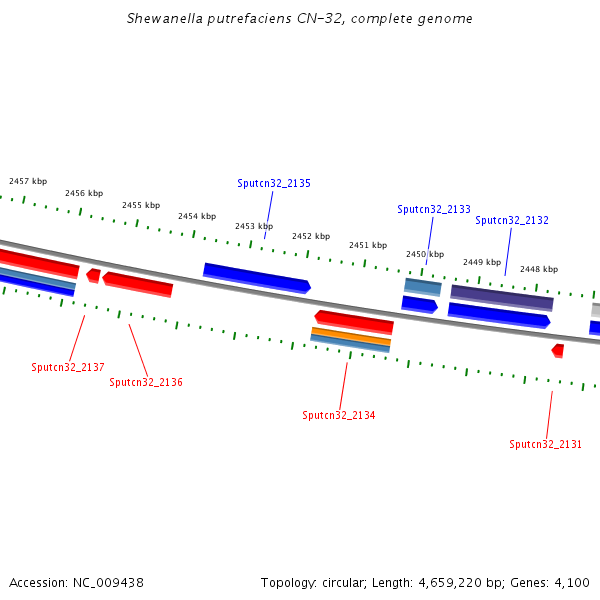 Shewanella putrefaciens CN-32, complete genome

2457 kbp
2456 kbp
2455 kbp
2454 kbp
2453 kbp
2452 kbp
2451 kbp
2450 kbp
2449 kbp
2448 kbp

Sputcn32_2135
Sputcn32_2133
Sputcn32_2132

Sputcn32_2137
Sputcn32_2136
Sputcn32_2134
Sputcn32_2131

Accession: NC_009438

Topology: circular; Length: 4,659,220 bp; Genes: 4,100